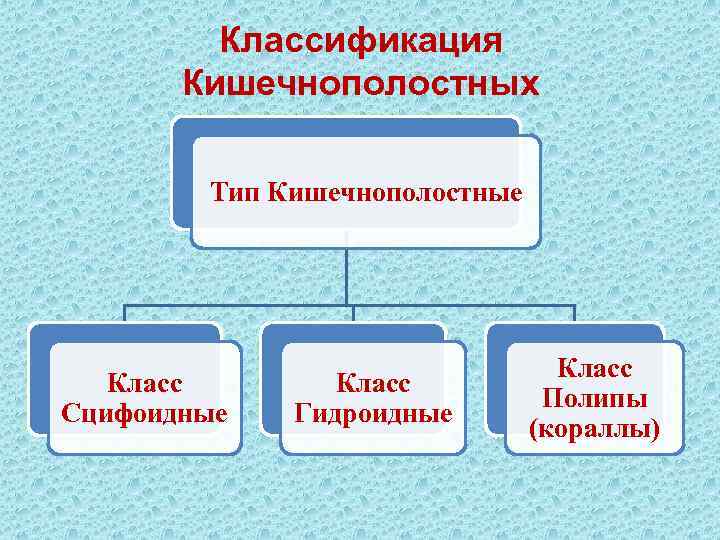 Классификация Кишечнополостных

Тип Кишечнополостные

Класс Сцифоидные

Класс Гидроидные

Класс Полипы (кораллы)